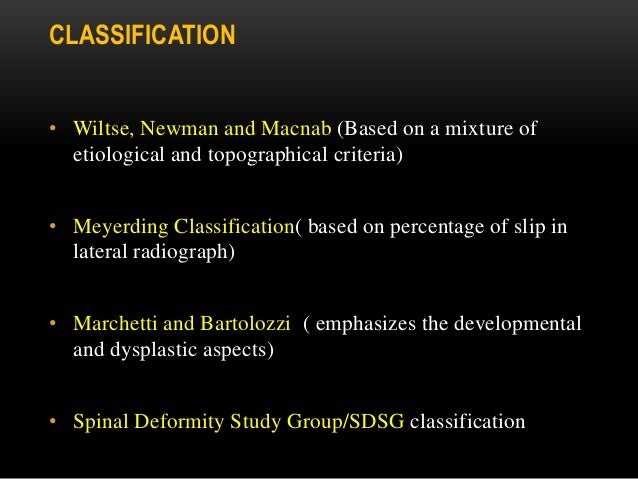 CLASSIFICATION

• Wiltse, Newman and Macnab (Based on a mixture of etiological and topographical criteria)

• Meyerding Classification( based on percentage of slip in lateral radiograph)

• Marchetti and Bartolozzi ( emphasizes the developmental and dysplastic aspects)

• Spinal Deformity Study Group/SDSG classification